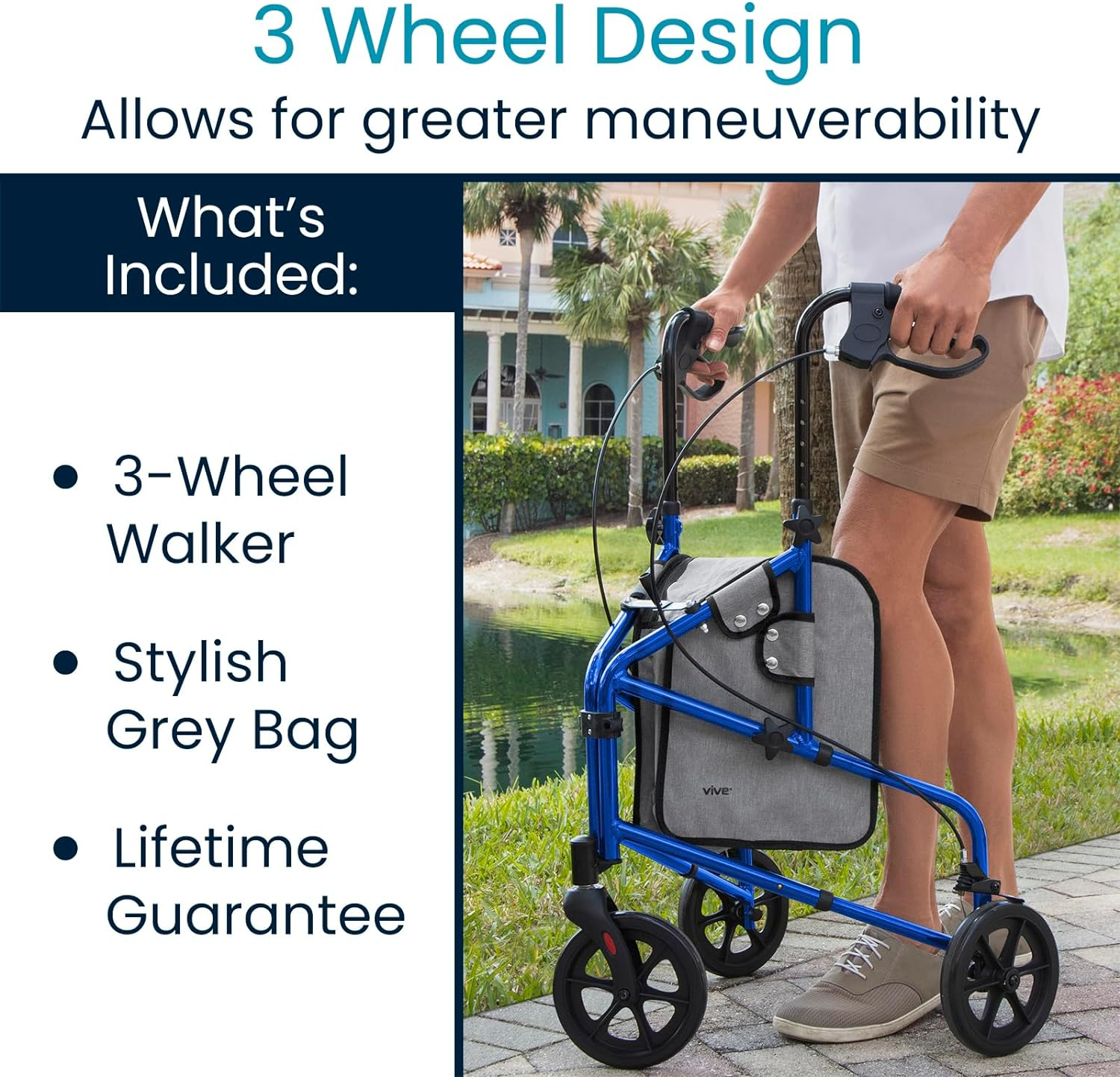 3 Wheel Design
Allows for greater maneuverability

What's Included:

• 3-Wheel Walker

• Stylish Grey Bag

• Lifetime Guarantee

vive